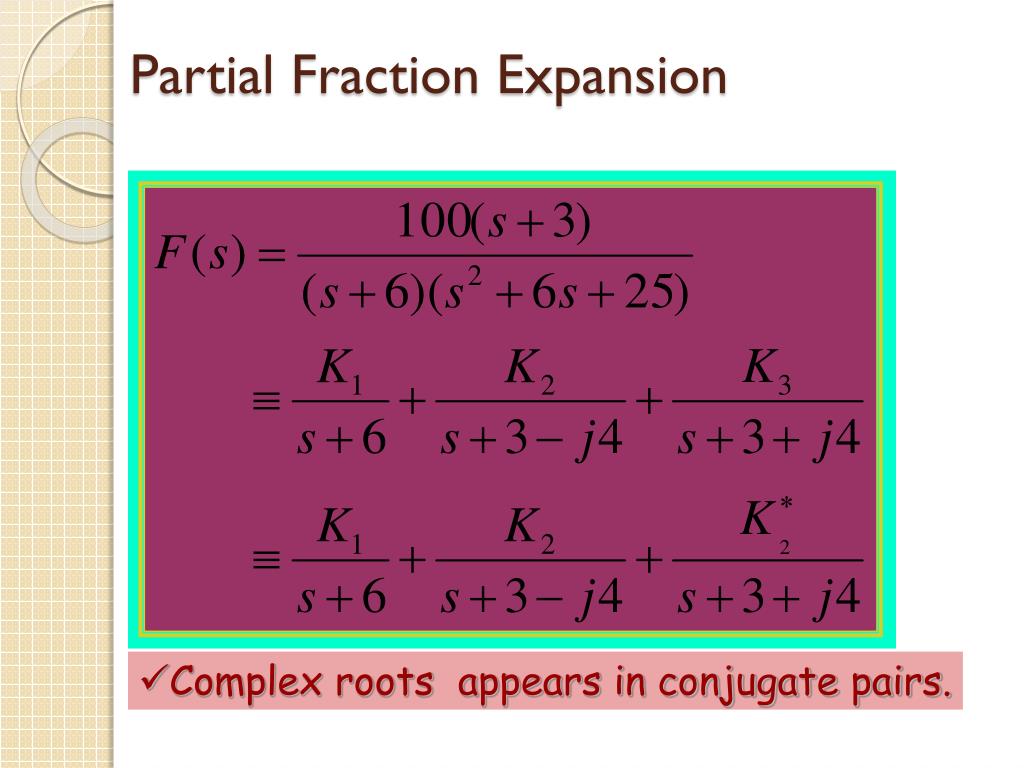 Partial Fraction Expansion

$F(s) = \frac{100(s+3)}{(s+6)(s^2+6s+25)}$

$\equiv \frac{K_1}{s+6} + \frac{K_2}{s+3-j4} + \frac{K_3}{s+3+j4}$

$\equiv \frac{K_1}{s+6} + \frac{K_2}{s+3-j4} + \frac{K_2^*}{s+3+j4}$

✓Complex roots appears in conjugate pairs.